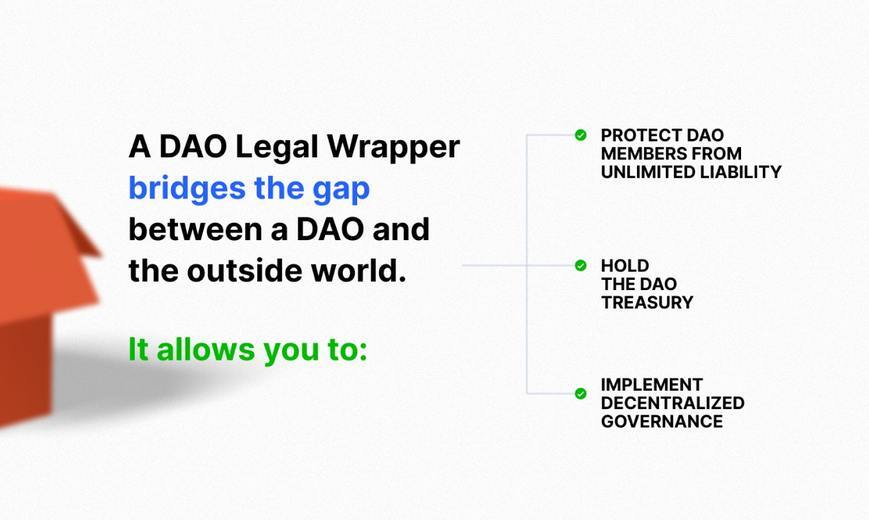 A DAO Legal Wrapper bridges the gap between a DAO and the outside world.

It allows you to:

PROTECT DAO MEMBERS FROM UNLIMITED LIABILITY

HOLD THE DAO TREASURY

IMPLEMENT DECENTRALIZED GOVERNANCE